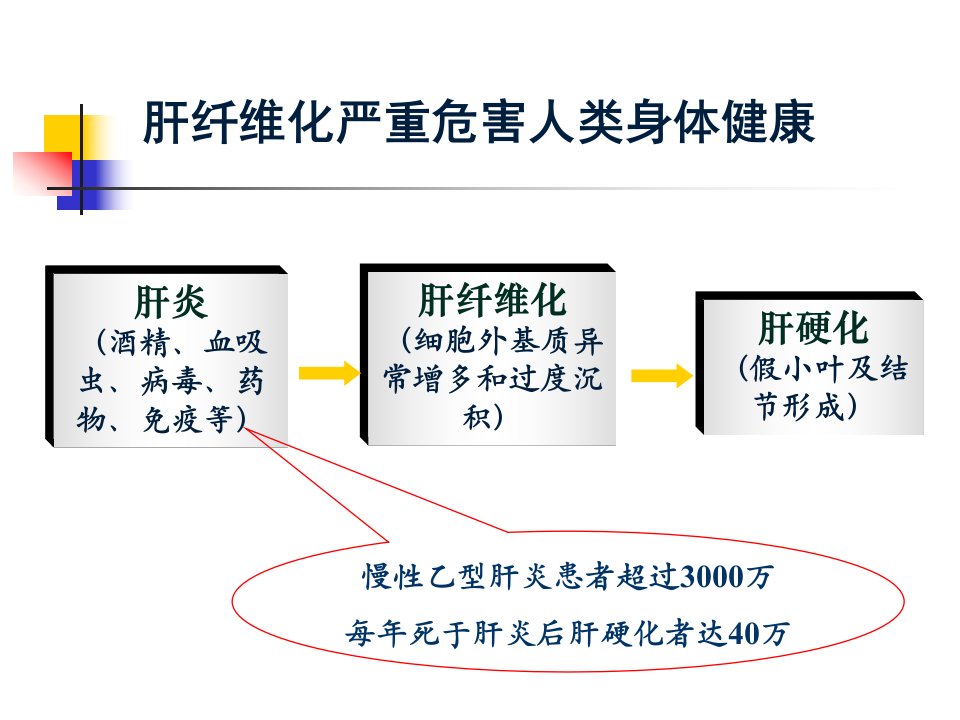 肝纤维化严重危害人类身体健康

肝炎
（酒精、血吸虫、病毒、药物、免疫等）

肝纤维化
（细胞外基质异常增多和过度沉积）

肝硬化
（假小叶及结节形成）

慢性乙型肝炎患者超过3000万
每年死于肝炎后肝硬化者达40万